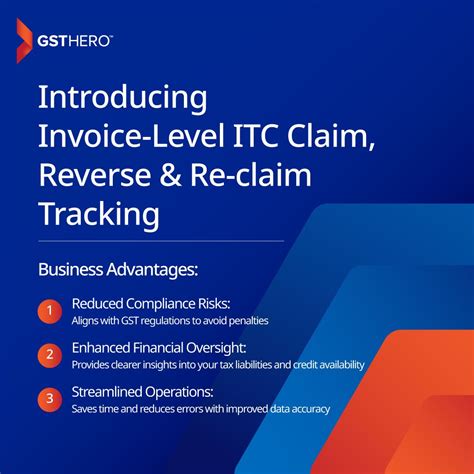 GSTHERO™

Introducing Invoice-Level ITC Claim, Reverse & Re-claim Tracking

Business Advantages:

1 Reduced Compliance Risks:
Aligns with GST regulations to avoid penalties

2 Enhanced Financial Oversight:
Provides clearer insights into your tax liabilities and credit availability

3 Streamlined Operations:
Saves time and reduces errors with improved data accuracy